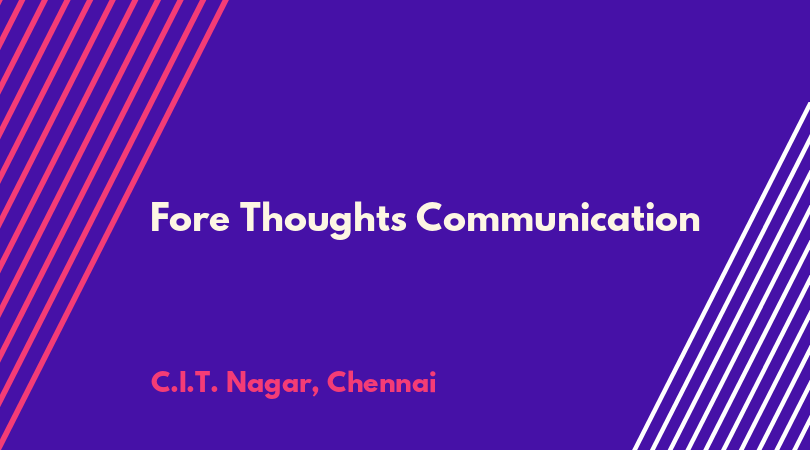 Fore Thoughts Communication

C.I.T. Nagar, Chennai